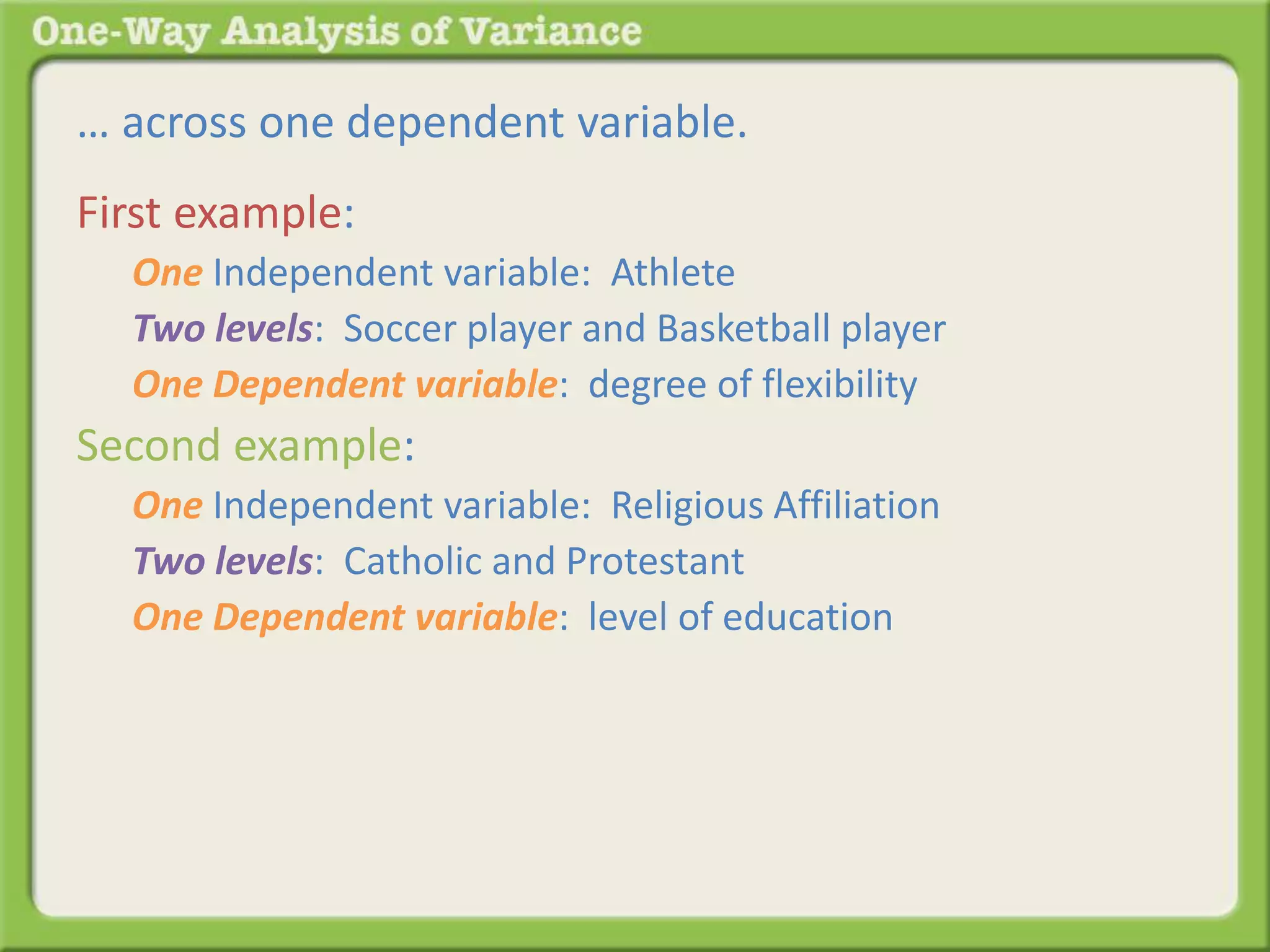 One-Way Analysis of Variance

… across one dependent variable.

First example:

One Independent variable: Athlete

Two levels: Soccer player and Basketball player

One Dependent variable: degree of flexibility

Second example:

One Independent variable: Religious Affiliation

Two levels: Catholic and Protestant

One Dependent variable: level of education